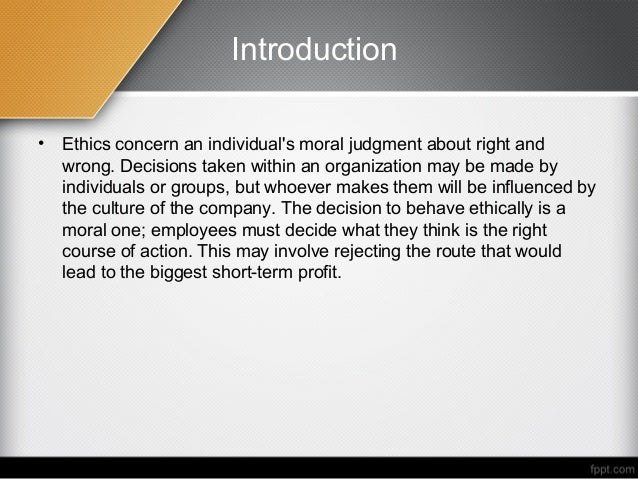 Introduction

• Ethics concern an individual's moral judgment about right and wrong. Decisions taken within an organization may be made by individuals or groups, but whoever makes them will be influenced by the culture of the company. The decision to behave ethically is a moral one; employees must decide what they think is the right course of action. This may involve rejecting the route that would lead to the biggest short-term profit.

fppt.com